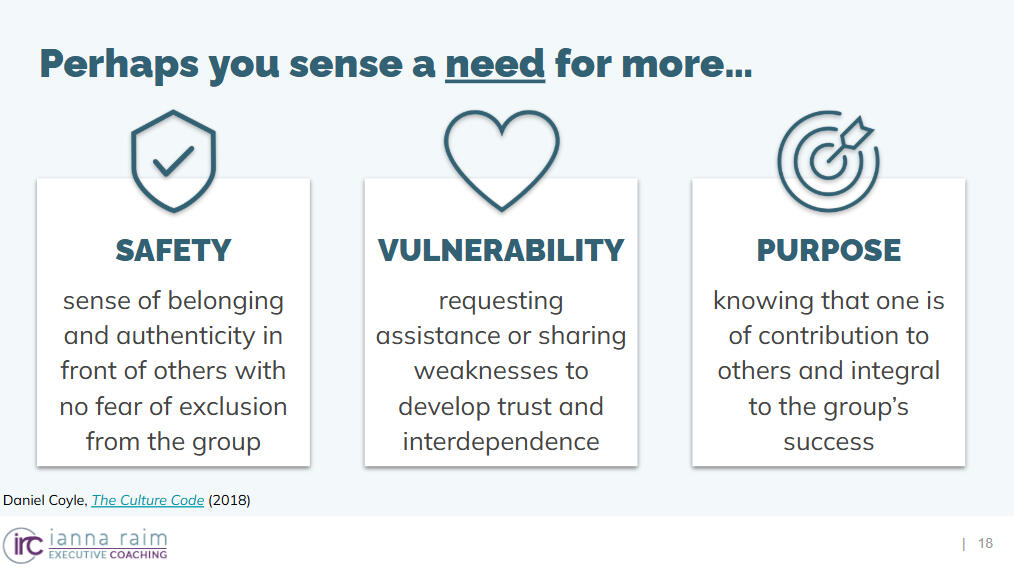 Perhaps you sense a need for more...

SAFETY
sense of belonging and authenticity in front of others with no fear of exclusion from the group

VULNERABILITY
requesting assistance or sharing weaknesses to develop trust and interdependence

PURPOSE
knowing that one is of contribution to others and integral to the group's success

Daniel Coyle, The Culture Code (2018)

irc ianna raim EXECUTIVE COACHING

| 18